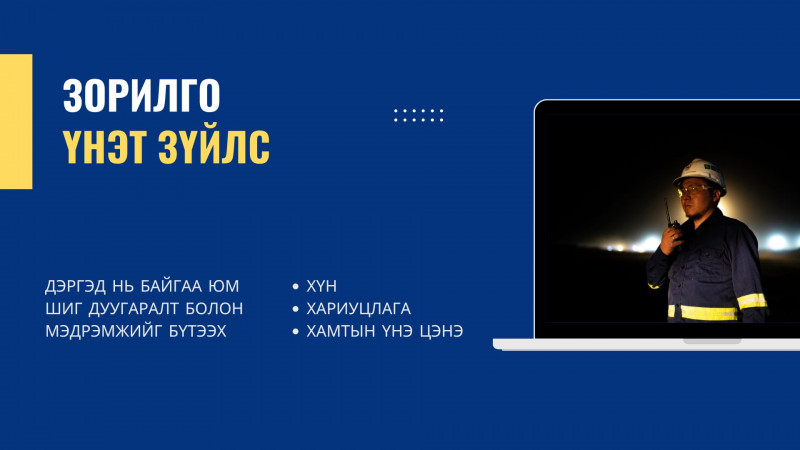 ЗОРИЛГО
ҮНЭТ ЗҮЙЛС

ДЭРГЭД НЬ БАЙГАА ЮМ ШИГ ДУУГАРАЛТ БОЛОН МЭДРЭМЖИЙГ БҮТЭЭХ

• ХҮН
• ХАРИУЦЛАГА
• ХАМТЫН ҮНЭ ЦЭНЭ